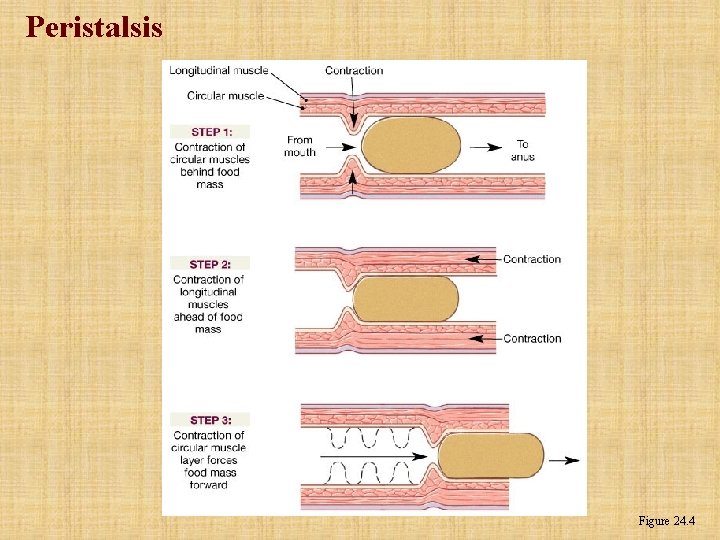 Peristalsis

Longitudinal muscle
Circular muscle
Contraction

STEP 1:
Contraction of circular muscles behind food mass

From mouth
To anus

STEP 2:
Contraction of longitudinal muscles ahead of food mass

Contraction
Contraction

STEP 3:
Contraction of circular muscle layer forces food mass forward

Figure 24.4